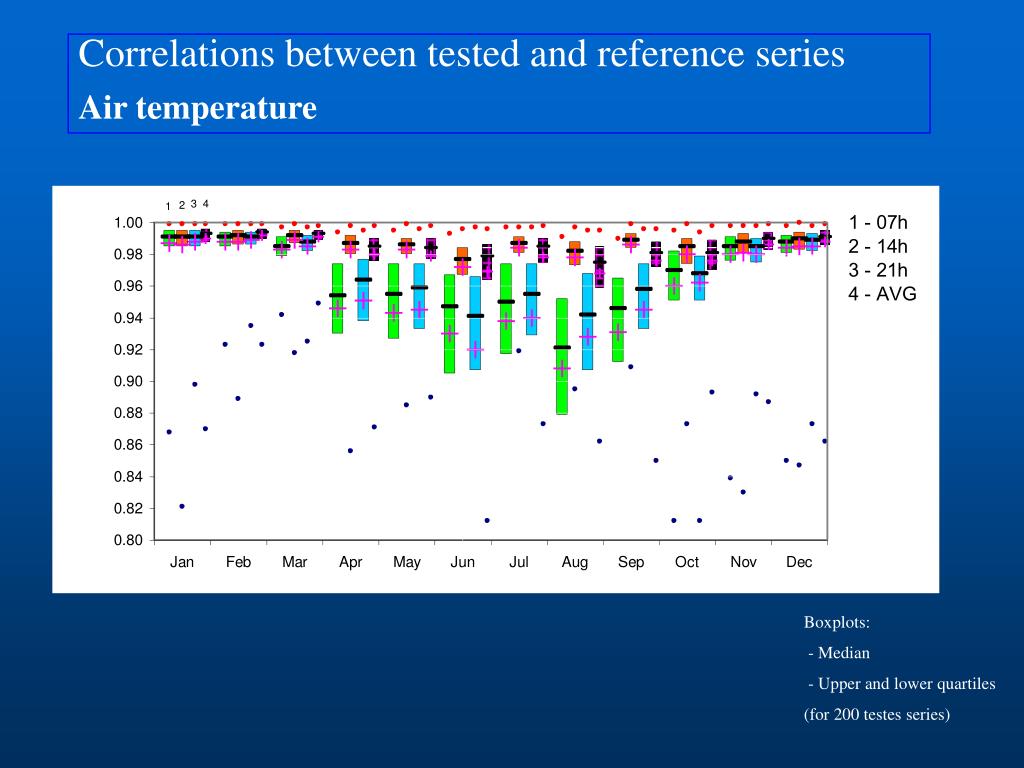 Correlations between tested and reference series
Air temperature

1 2 3 4

1.00
0.98
0.96
0.94
0.92
0.90
0.88
0.86
0.84
0.82
0.80

Jan Feb Mar Apr May Jun Jul Aug Sep Oct Nov Dec

1 - 07h
2 - 14h
3 - 21h
4 - AVG

Boxplots:
- Median
- Upper and lower quartiles
(for 200 testes series)